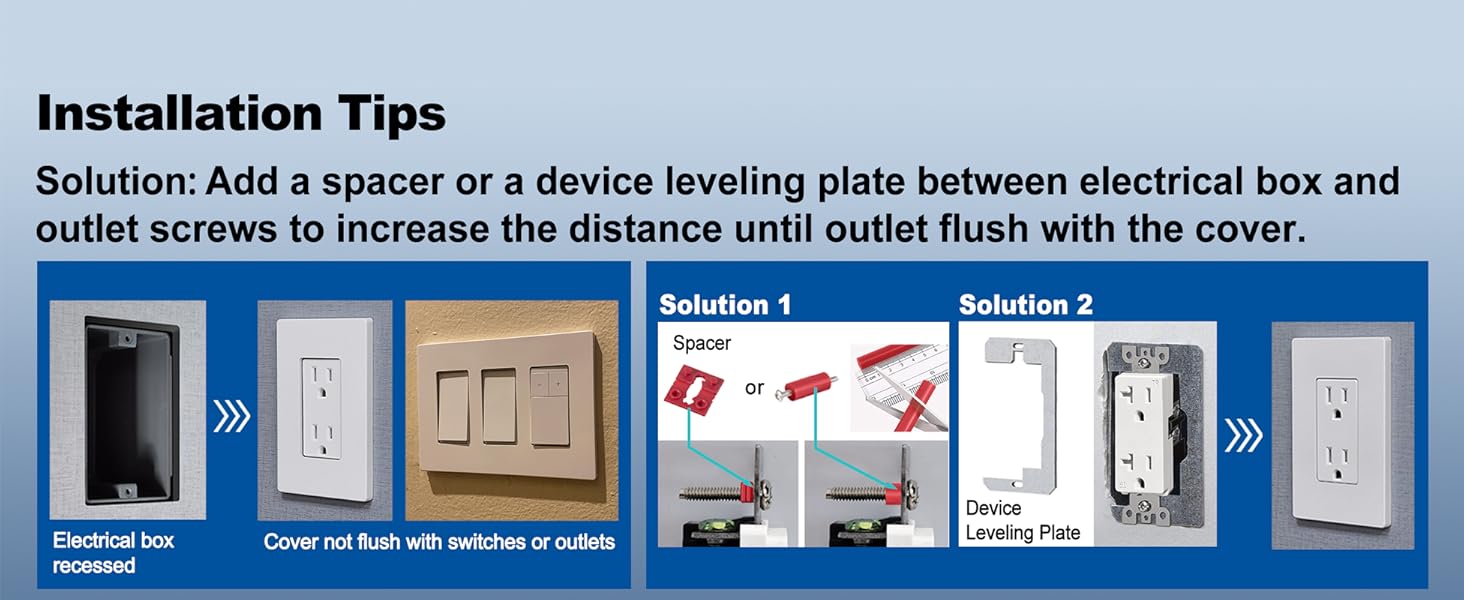 Installation Tips

Solution: Add a spacer or a device leveling plate between electrical box and outlet screws to increase the distance until outlet flush with the cover.

Electrical box recessed

Cover not flush with switches or outlets

Solution 1

Spacer

or

Solution 2

Device Leveling Plate